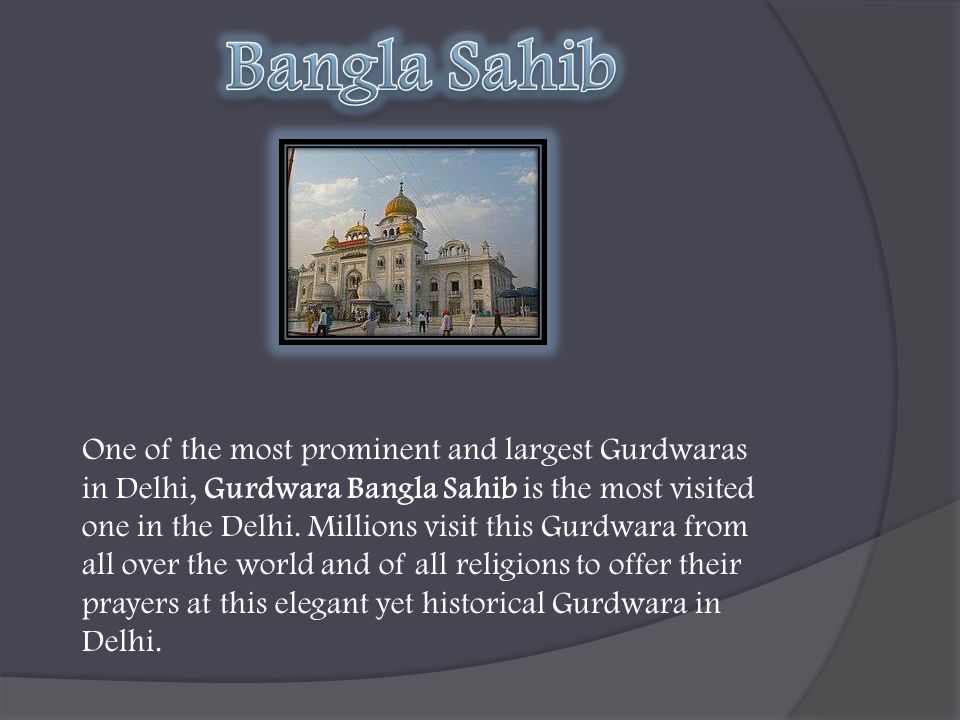 Bangla Sahib

One of the most prominent and largest Gurdwaras in Delhi, Gurdwara Bangla Sahib is the most visited one in the Delhi. Millions visit this Gurdwara from all over the world and of all religions to offer their prayers at this elegant yet historical Gurdwara in Delhi.